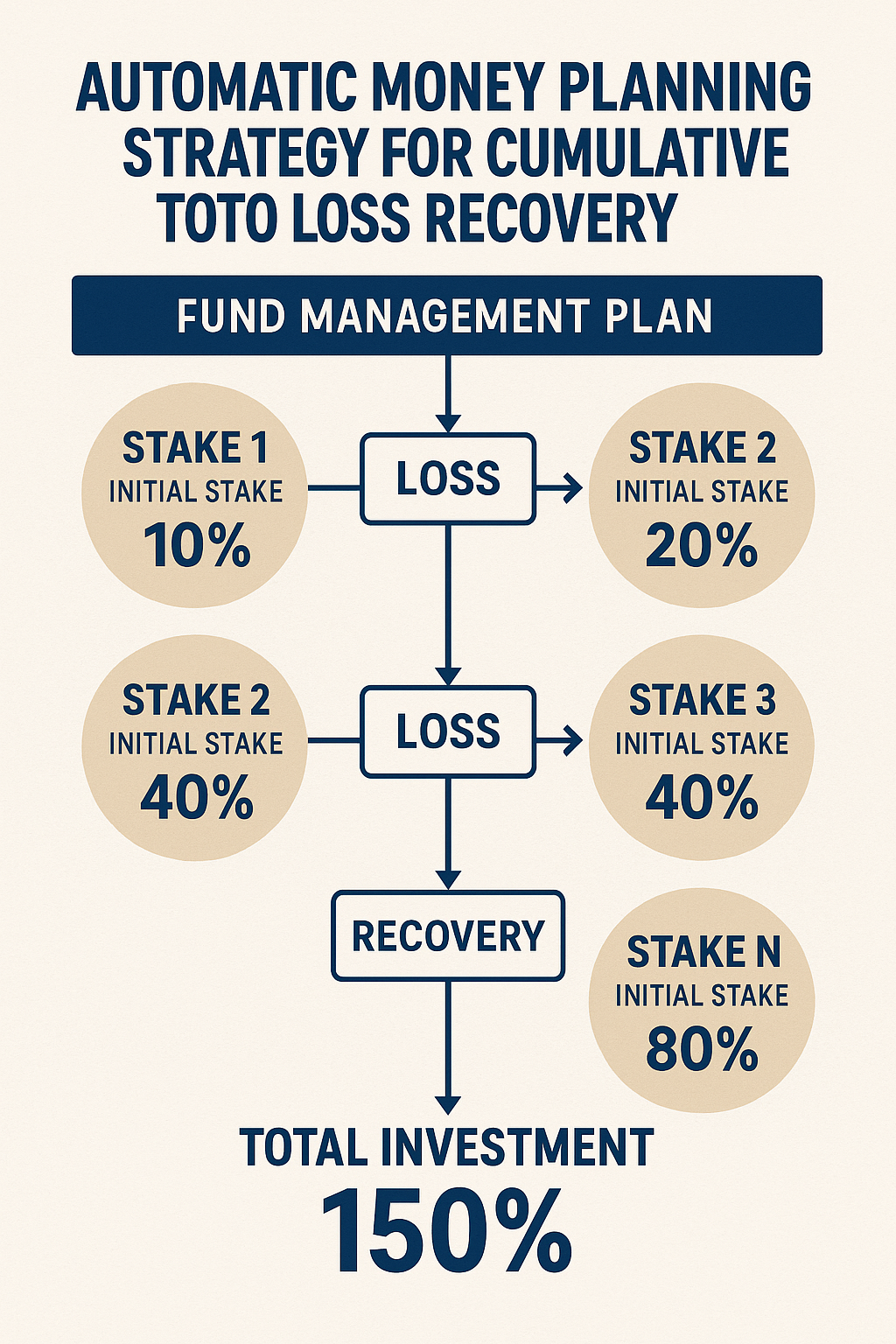 AUTOMATIC MONEY PLANNING STRATEGY FOR CUMULATIVE TOTO LOSS RECOVERY

FUND MANAGEMENT PLAN

STAKE 1
INITIAL STAKE
10%

LOSS

STAKE 2
INITIAL STAKE
20%

STAKE 2
INITIAL STAKE
40%

LOSS

STAKE 3
INITIAL STAKE
40%

RECOVERY

STAKE N
INITIAL STAKE
80%

TOTAL INVESTMENT
150%